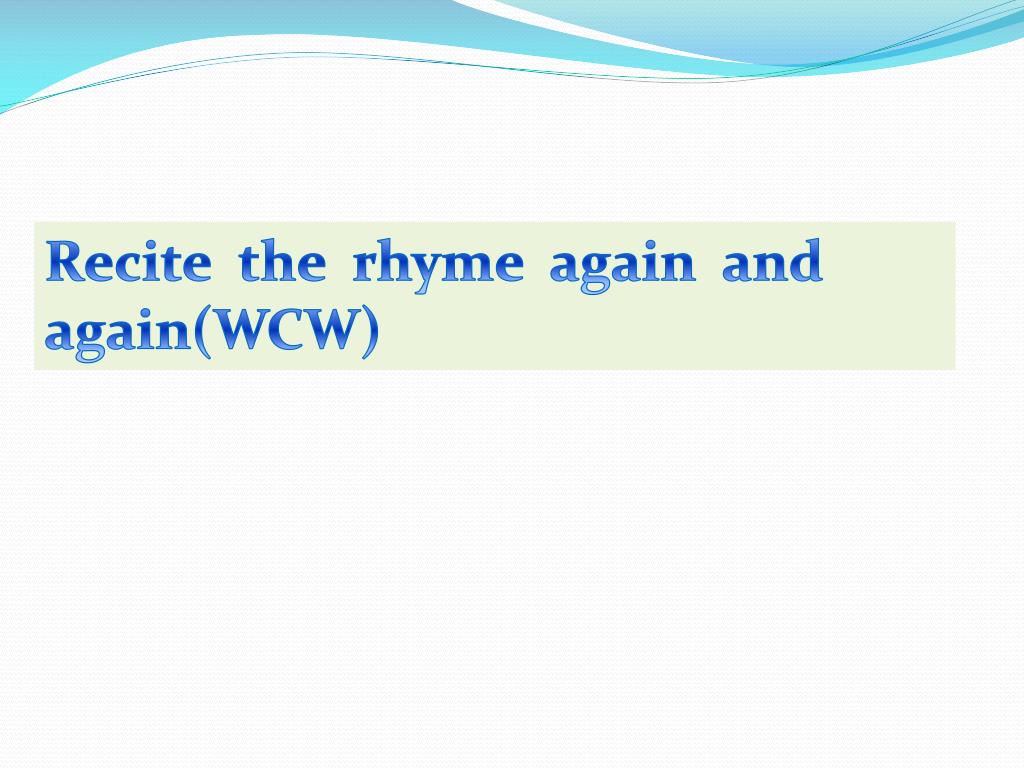 Recite the rhyme again and again(WCW)